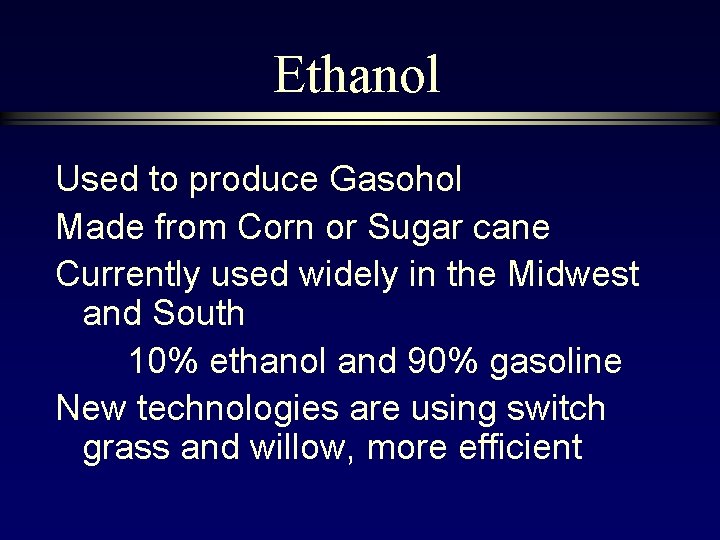 Ethanol

Used to produce Gasohol

Made from Corn or Sugar cane

Currently used widely in the Midwest and South

10% ethanol and 90% gasoline

New technologies are using switch grass and willow, more efficient